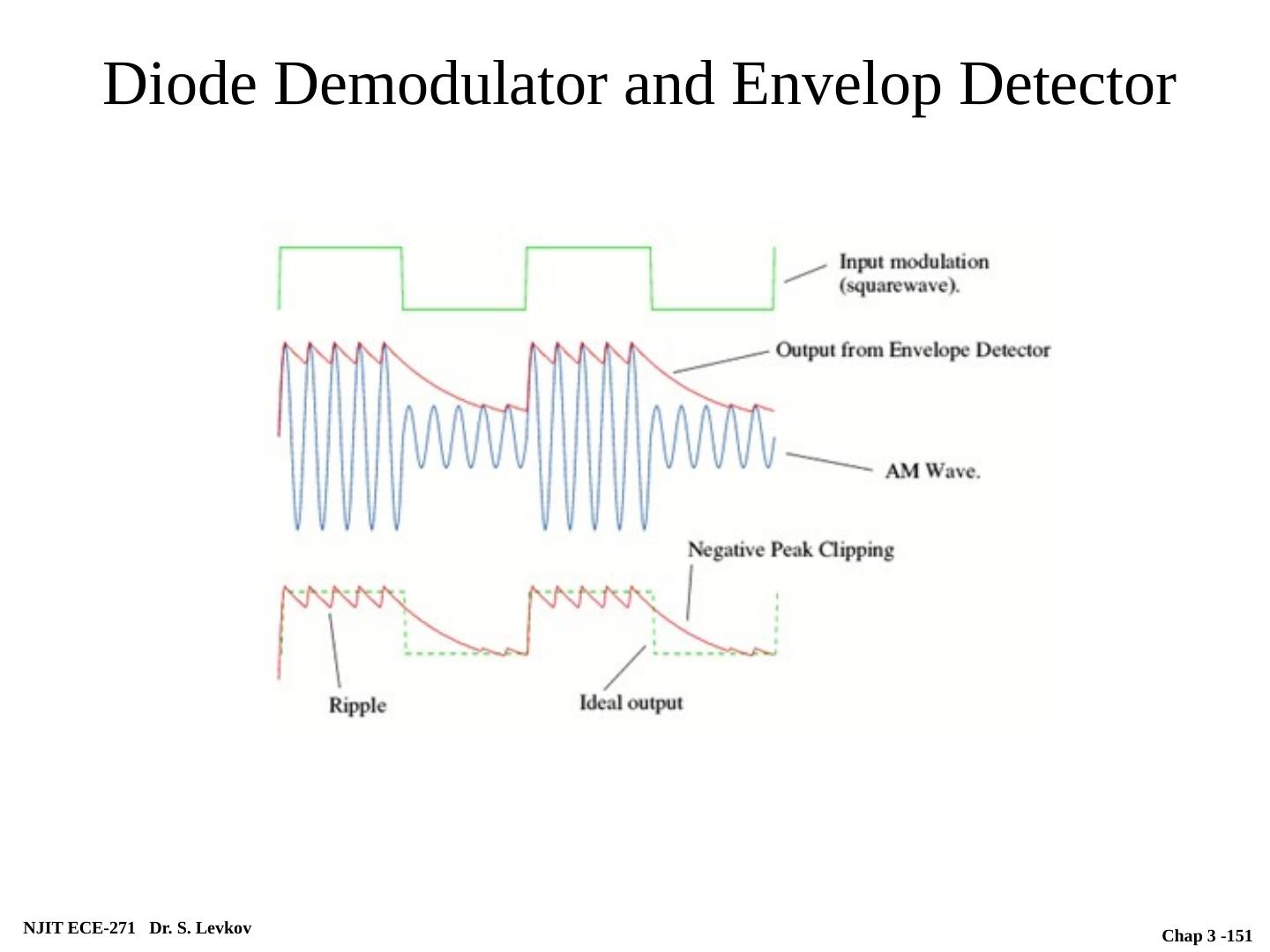 Diode Demodulator and Envelop Detector

Input modulation (squarewave).

Output from Envelope Detector

AM Wave.

Negative Peak Clipping

Ripple

Ideal output

NJIT ECE-271 Dr. S. Levkov

Chap 3 -151